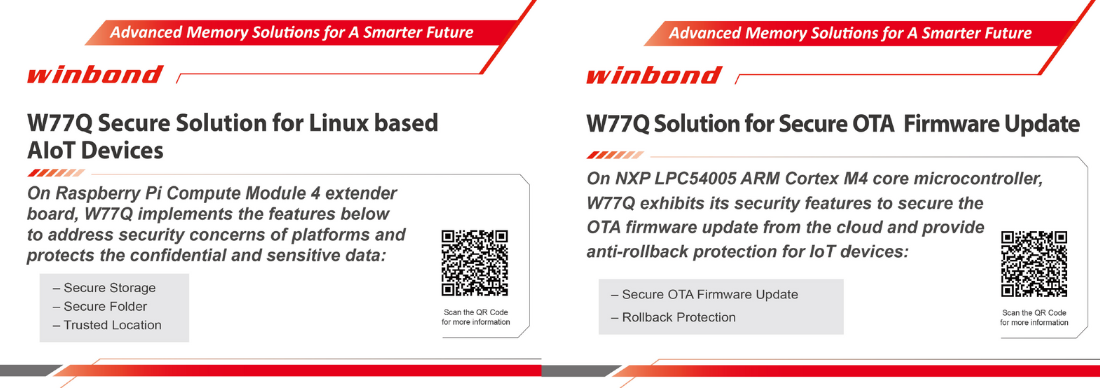 Advanced Memory Solutions for A Smarter Future

winbond

W77Q Secure Solution for Linux based AIoT Devices

On Raspberry Pi Compute Module 4 extender board, W77Q implements the features below to address security concerns of platforms and protects the confidential and sensitive data:

– Secure Storage
– Secure Folder
– Trusted Location

Scan the QR Code for more information

Advanced Memory Solutions for A Smarter Future

winbond

W77Q Solution for Secure OTA Firmware Update

On NXP LPC54005 ARM Cortex M4 core microcontroller, W77Q exhibits its security features to secure the OTA firmware update from the cloud and provide anti-rollback protection for IoT devices:

– Secure OTA Firmware Update
– Rollback Protection

Scan the QR Code for more information